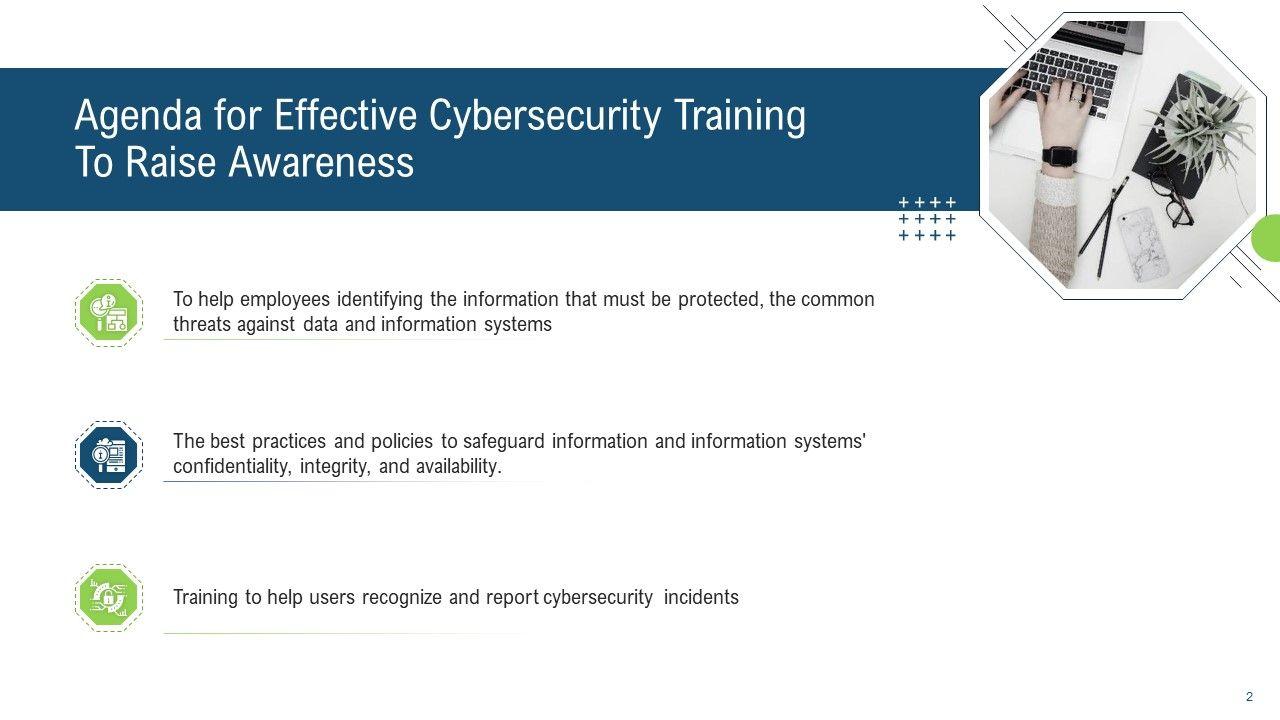 Agenda for Effective Cybersecurity Training To Raise Awareness

To help employees identifying the information that must be protected, the common threats against data and information systems

The best practices and policies to safeguard information and information systems' confidentiality, integrity, and availability.

Training to help users recognize and report cybersecurity incidents

2